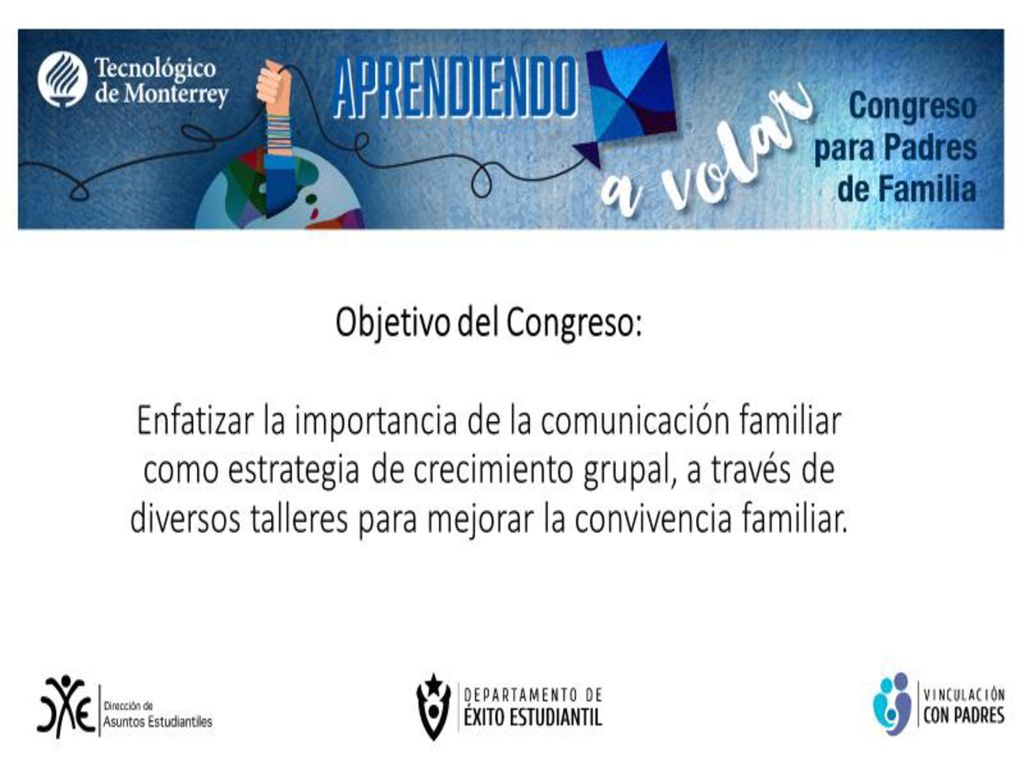 Tecnológico de Monterrey

APRENDIENDO a volar

Congreso para Padres de Familia

Objetivo del Congreso:

Enfatizar la importancia de la comunicación familiar como estrategia de crecimiento grupal, a través de diversos talleres para mejorar la convivencia familiar.

DAE Dirección de Asuntos Estudiantiles

DEPARTAMENTO DE ÉXITO ESTUDIANTIL

VINCULACIÓN CON PADRES